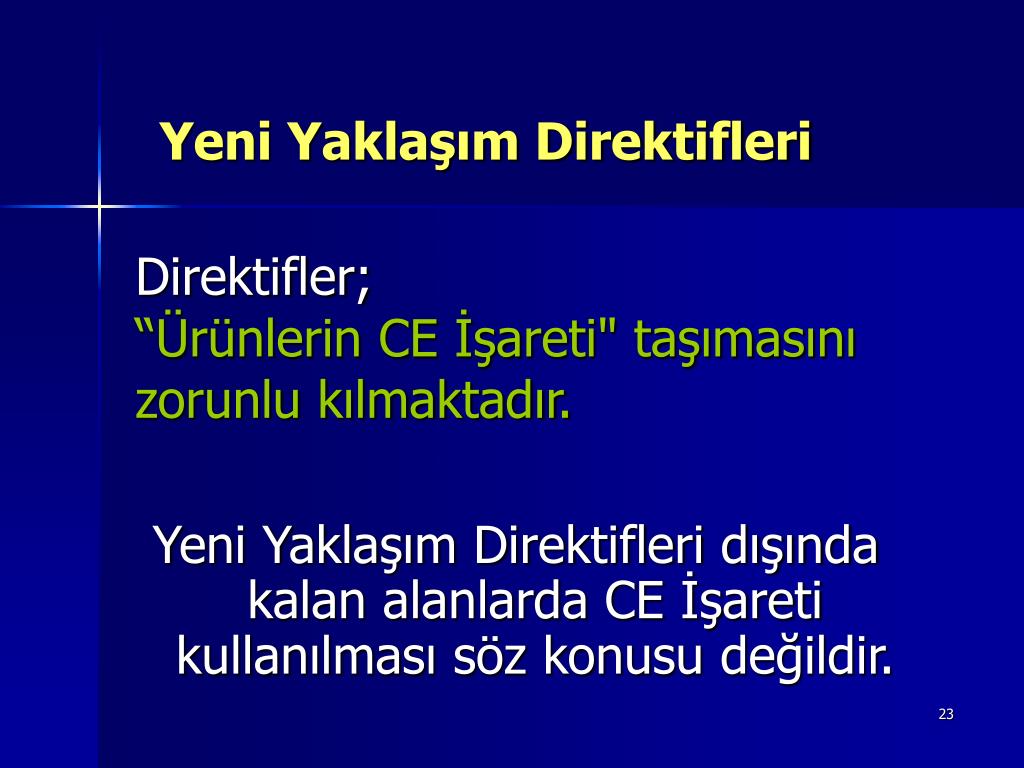 Yeni Yaklaşım Direktifleri

Direktifler;
“Ürünlerin CE İşareti" taşımasını zorunlu kılmaktadır.

Yeni Yaklaşım Direktifleri dışında kalan alanlarda CE İşareti kullanılması söz konusu değildir.

23